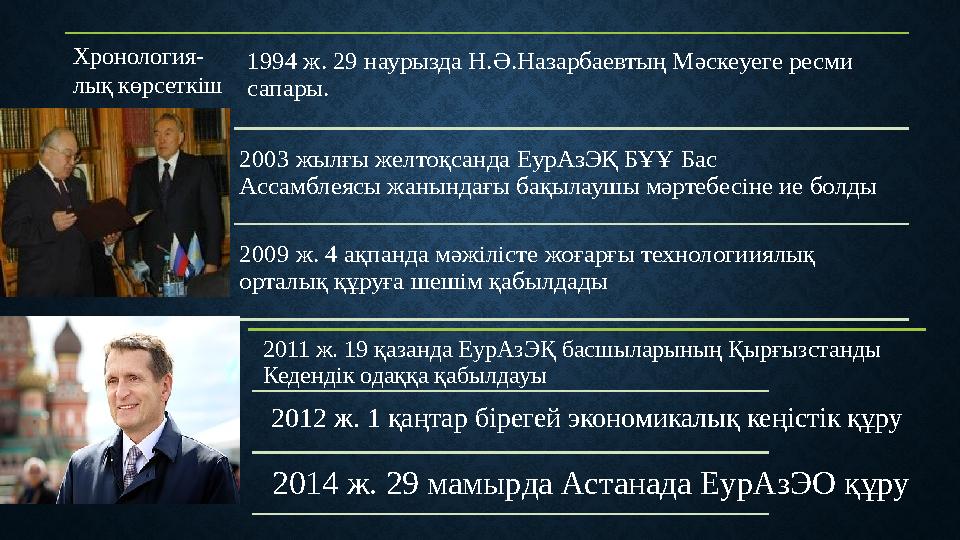 Хронология-лық көрсеткіш

1994 ж. 29 наурызда Н.Ә.Назарбаевтың Мәскеуеге ресми сапары.

2003 жылғы желтоқсанда ЕурАзЭҚ БҰҰ Бас Ассамблеясы жанындағы бақылаушы мәртебесіне ие болды

2009 ж. 4 ақпанда мәжілісте жоғарғы технологииялық орталық құруға шешім қабылдады

2011 ж. 19 қазанда ЕурАзЭҚ басшыларының Қырғызстанды Кедендік одаққа қабылдауы

2012 ж. 1 қаңтар бірегей экономикалық кеңістік құру

2014 ж. 29 мамырда Астанада ЕурАзЭО құру